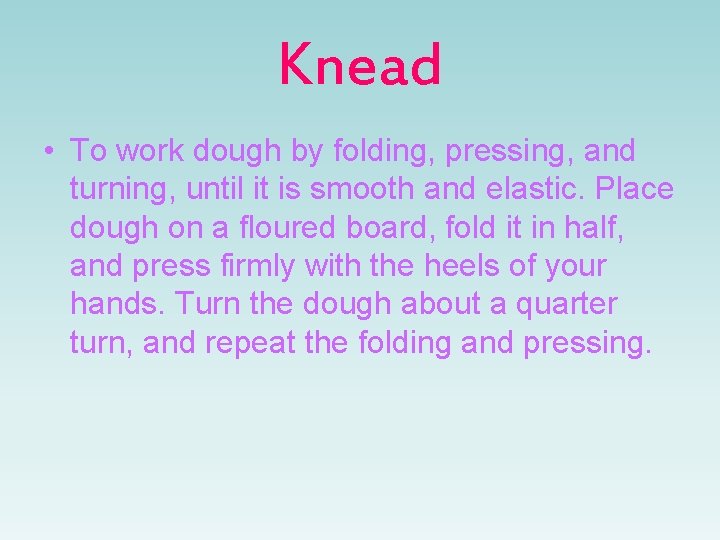 Knead

• To work dough by folding, pressing, and turning, until it is smooth and elastic. Place dough on a floured board, fold it in half, and press firmly with the heels of your hands. Turn the dough about a quarter turn, and repeat the folding and pressing.